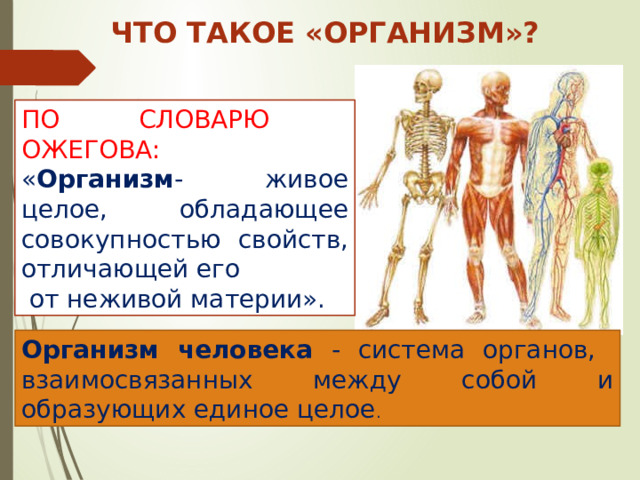 ЧТО ТАКОЕ «ОРГАНИЗМ»?

ПО СЛОВАРЮ ОЖЕГОВА:
«Организм- живое целое, обладающее совокупностью свойств, отличающей его от неживой материи».

Организм человека - система органов, взаимосвязанных между собой и образующих единое целое.